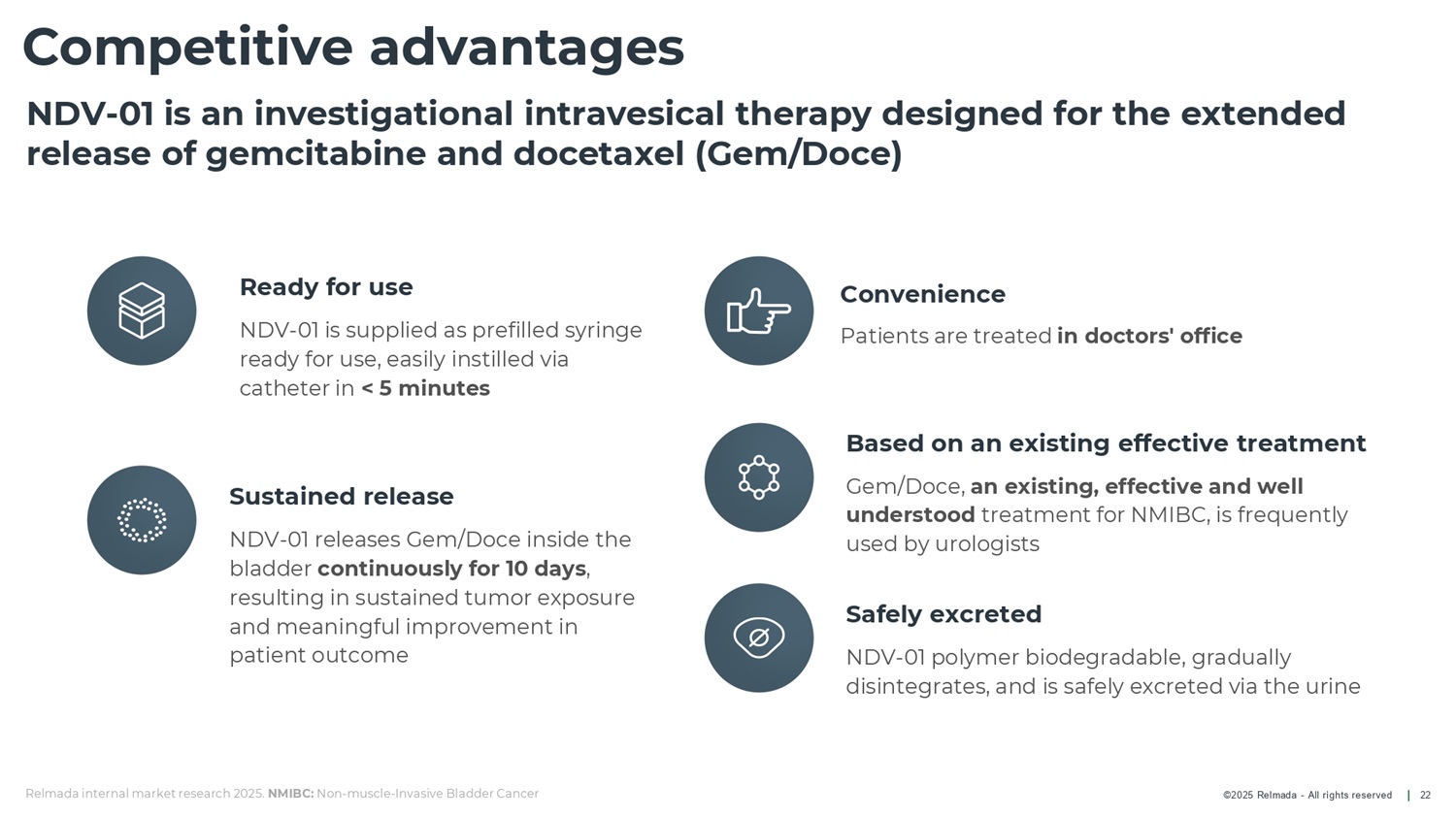 Competitive advantages

NDV-01 is an investigational intravesical therapy designed for the extended release of gemcitabine and docetaxel (Gem/Doce)

Ready for use

NDV-01 is supplied as prefilled syringe ready for use, easily instilled via catheter in < 5 minutes

Sustained release

NDV-01 releases Gem/Doce inside the bladder continuously for 10 days, resulting in sustained tumor exposure and meaningful improvement in patient outcome

Convenience

Patients are treated in doctors' office

Based on an existing effective treatment

Gem/Doce, an existing, effective and well understood treatment for NMIBC, is frequently used by urologists

Safely excreted

NDV-01 polymer biodegradable, gradually disintegrates, and is safely excreted via the urine

Relmada internal market research 2025. NMIBC: Non-muscle-Invasive Bladder Cancer

©2025 Relmada - All rights reserved | 22